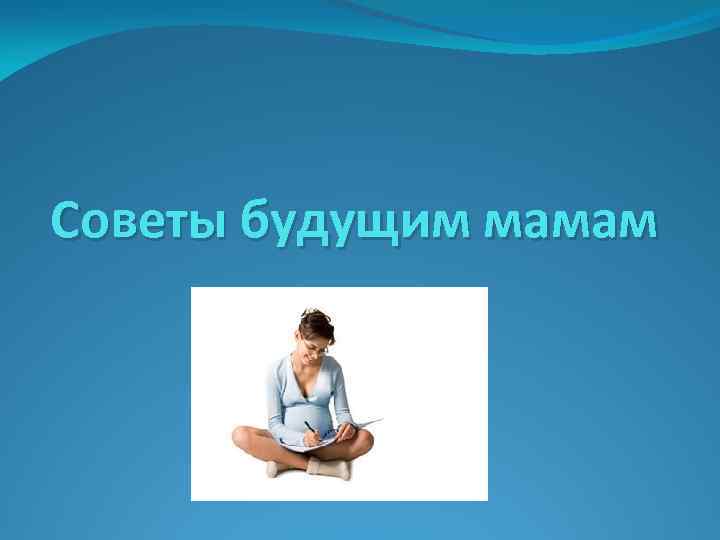 Советы будущим мамам